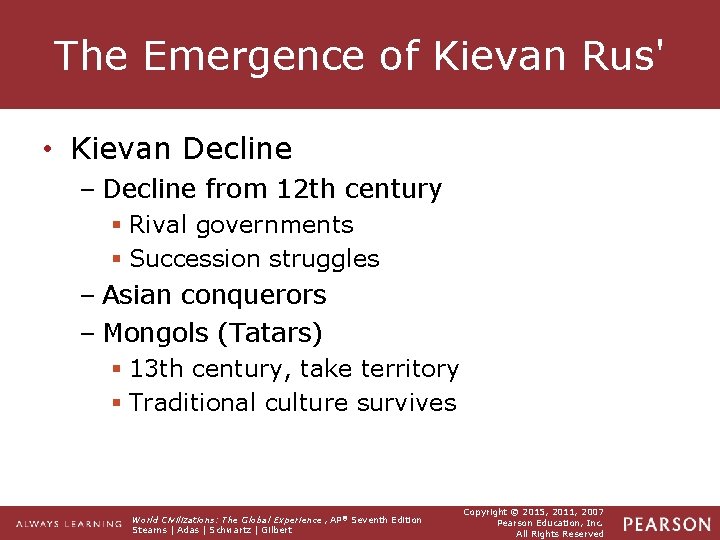 The Emergence of Kievan Rus'

• Kievan Decline
– Decline from 12th century
▪ Rival governments
▪ Succession struggles
– Asian conquerors
– Mongols (Tatars)
▪ 13th century, take territory
▪ Traditional culture survives

ALWAYS LEARNING

World Civilizations: The Global Experience, AP® Seventh Edition
Stearns | Adas | Schwartz | Gilbert

Copyright © 2015, 2011, 2007
Pearson Education, Inc.
All Rights Reserved

PEARSON